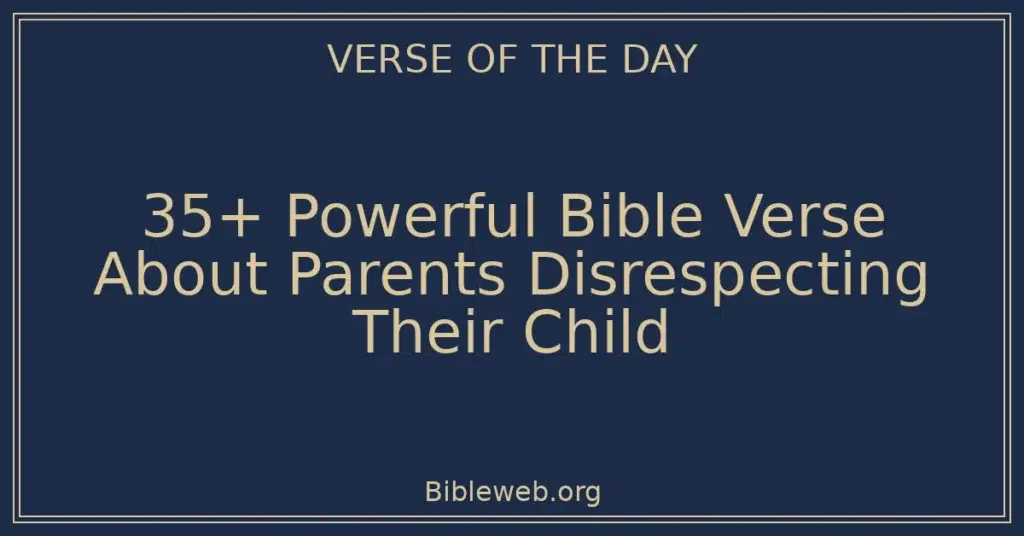 VERSE OF THE DAY

35+ Powerful Bible Verse About Parents Disrespecting Their Child

Bibleweb.org